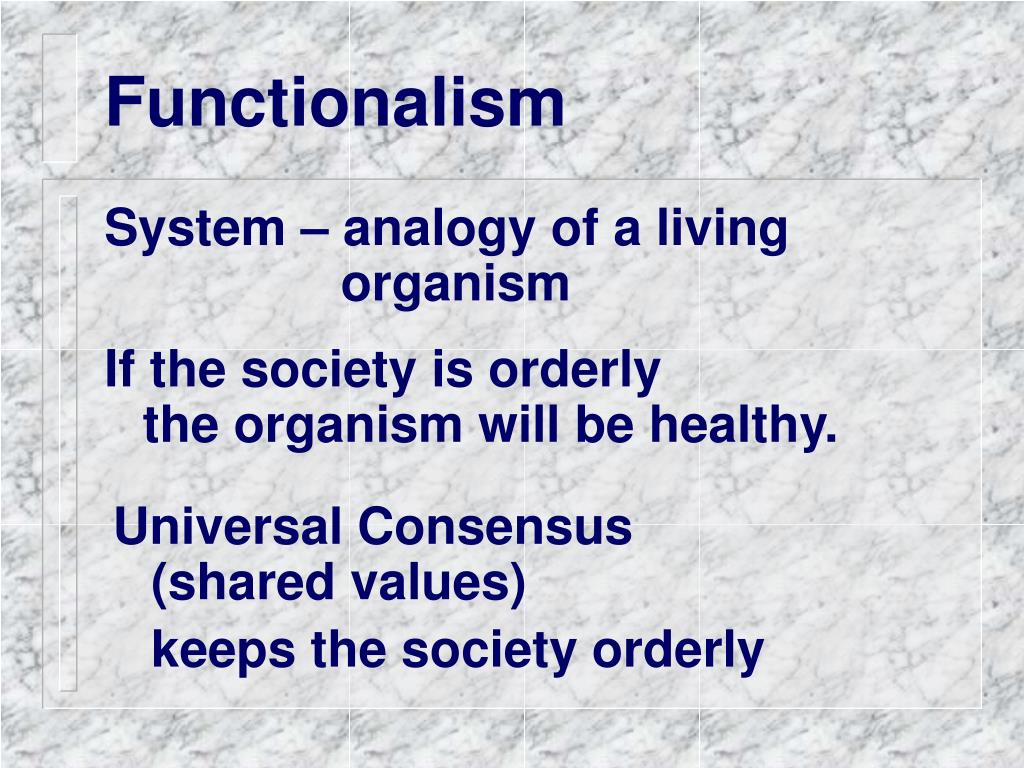 Functionalism

System – analogy of a living organism

If the society is orderly the organism will be healthy.

Universal Consensus (shared values)

keeps the society orderly